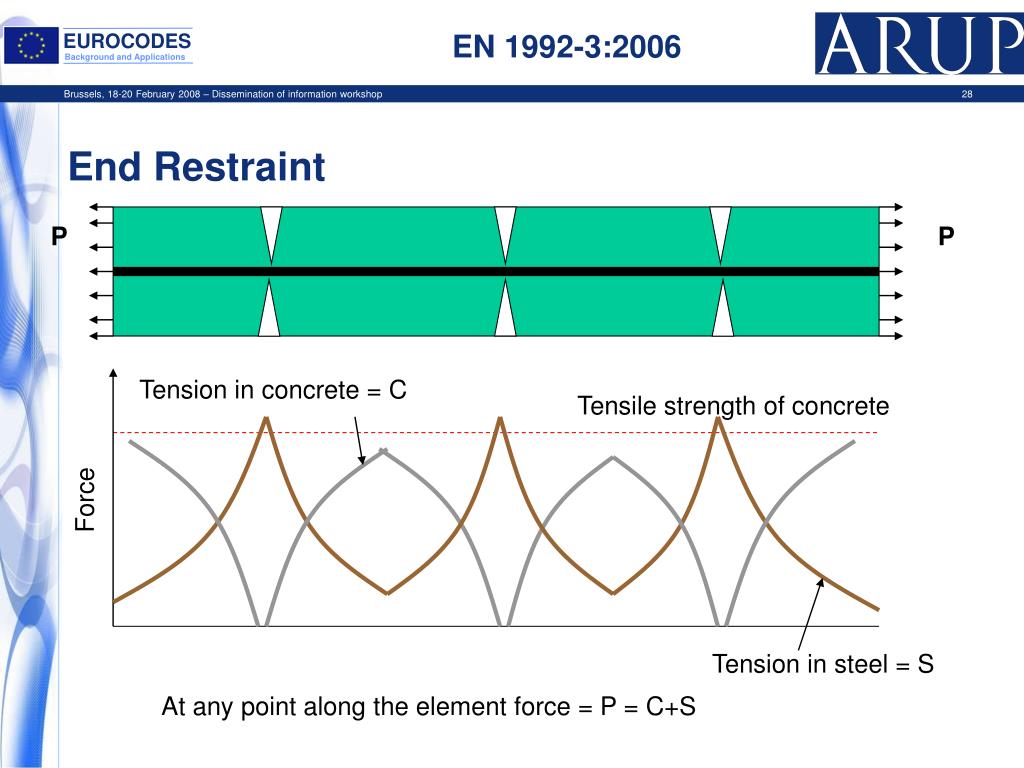 EUROCODES
Background and Applications

EN 1992-3:2006

ARUP

Brussels, 18-20 February 2008 – Dissemination of information workshop

28

End Restraint

P

P

Tension in concrete = C

Tensile strength of concrete

Force

Tension in steel = S

At any point along the element force = P = C+S